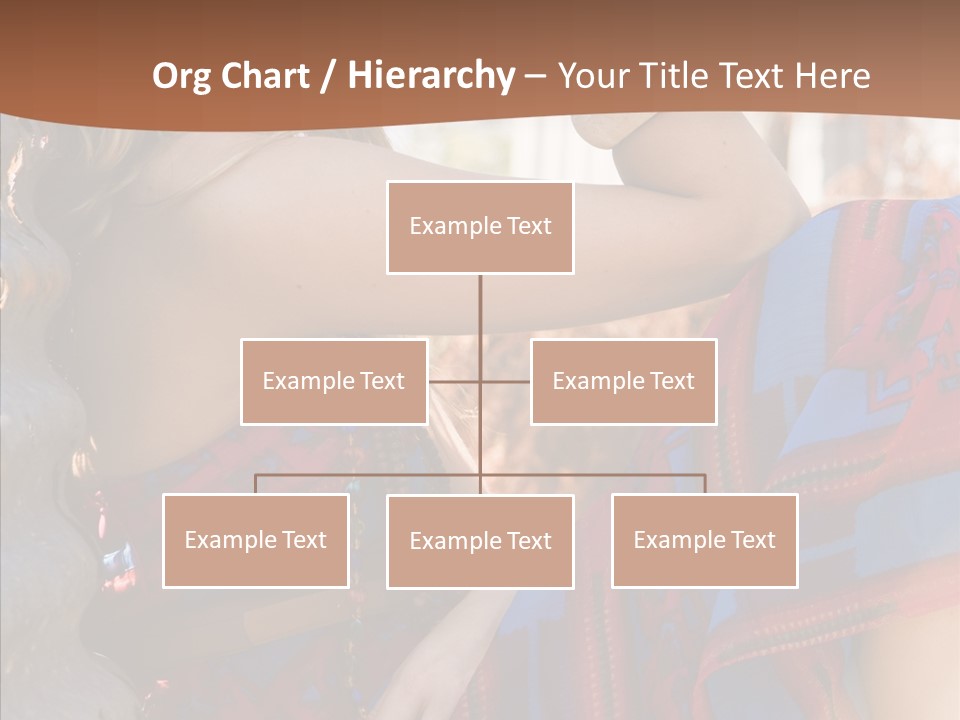 Org Chart / Hierarchy – Your Title Text Here

Example Text

Example Text

Example Text

Example Text

Example Text

Example Text